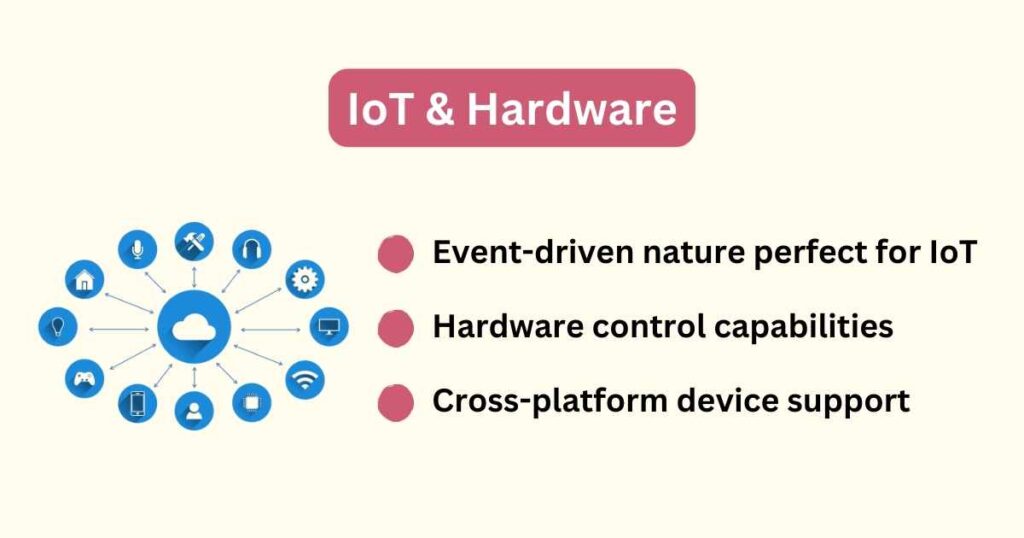 IoT & Hardware

Event-driven nature perfect for IoT

Hardware control capabilities

Cross-platform device support